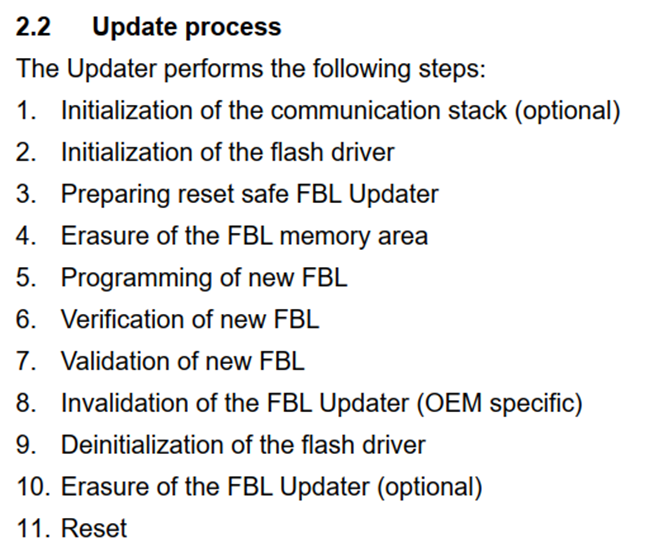 2.2 Update process

The Updater performs the following steps:

1. Initialization of the communication stack (optional)
2. Initialization of the flash driver
3. Preparing reset safe FBL Updater
4. Erasure of the FBL memory area
5. Programming of new FBL
6. Verification of new FBL
7. Validation of new FBL
8. Invalidation of the FBL Updater (OEM specific)
9. Deinitialization of the flash driver
10. Erasure of the FBL Updater (optional)
11. Reset